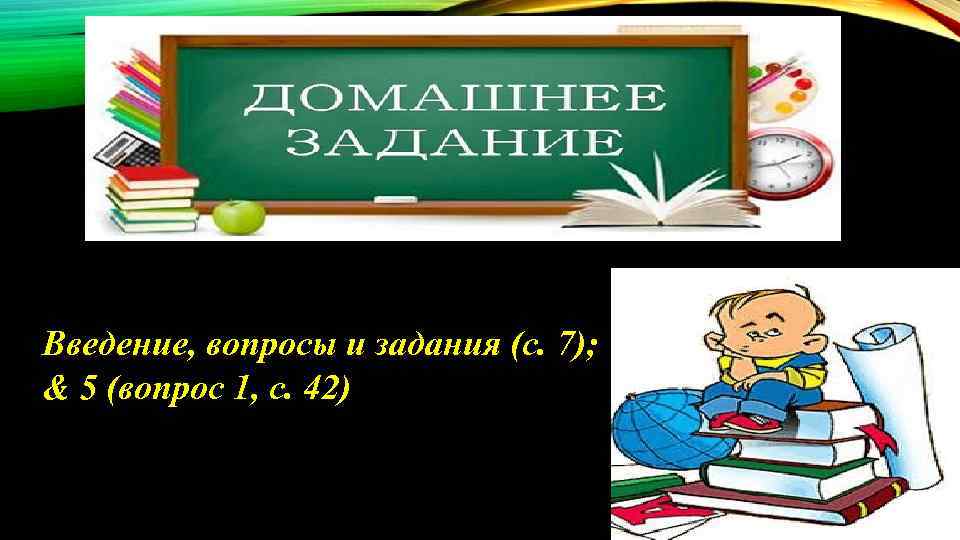 ДОМАШНЕЕ ЗАДАНИЕ

Введение, вопросы и задания (с. 7);
& 5 (вопрос 1, с. 42)